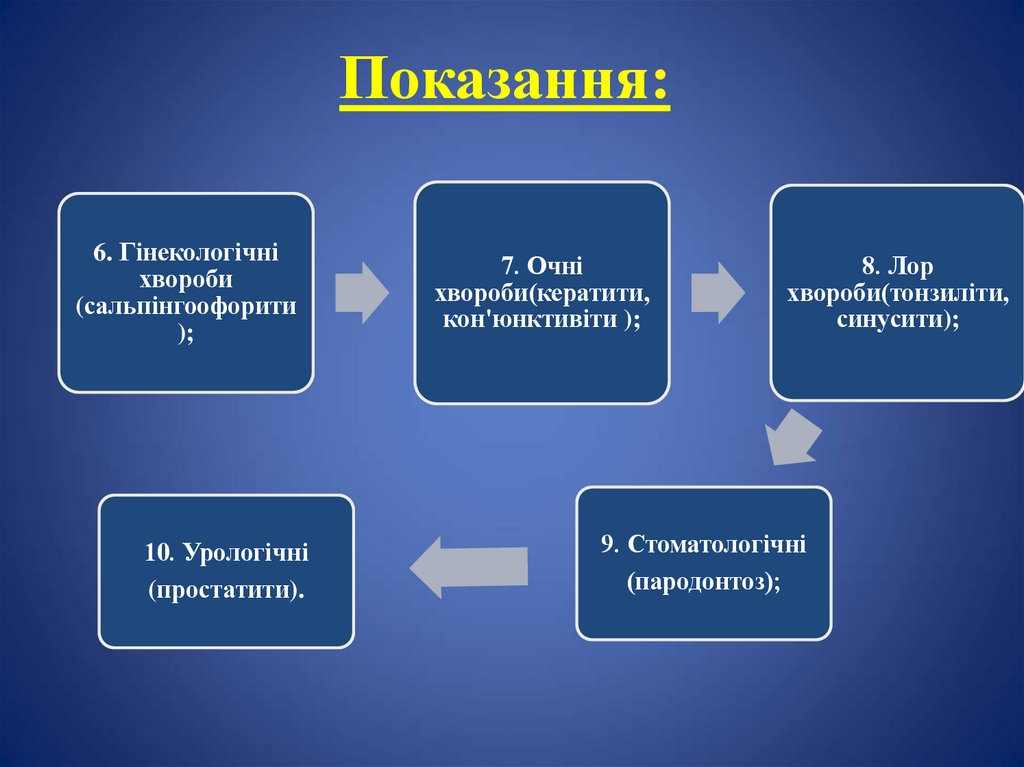 Показання:

6. Гінекологічні хвороби (сальпінгоофорити );

7. Очні хвороби(кератити, кон'юнктивіти );

8. Лор хвороби(тонзиліти, синусити);

9. Стоматологічні (пародонтоз);

10. Урологічні (простатити).